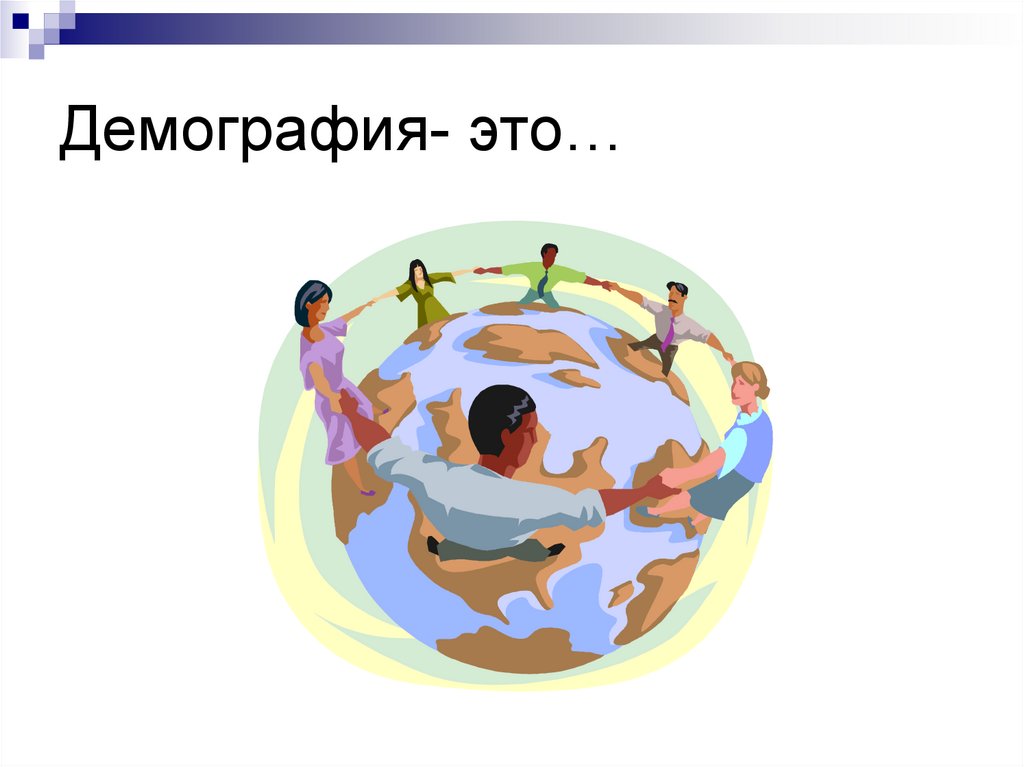 Демография- это…